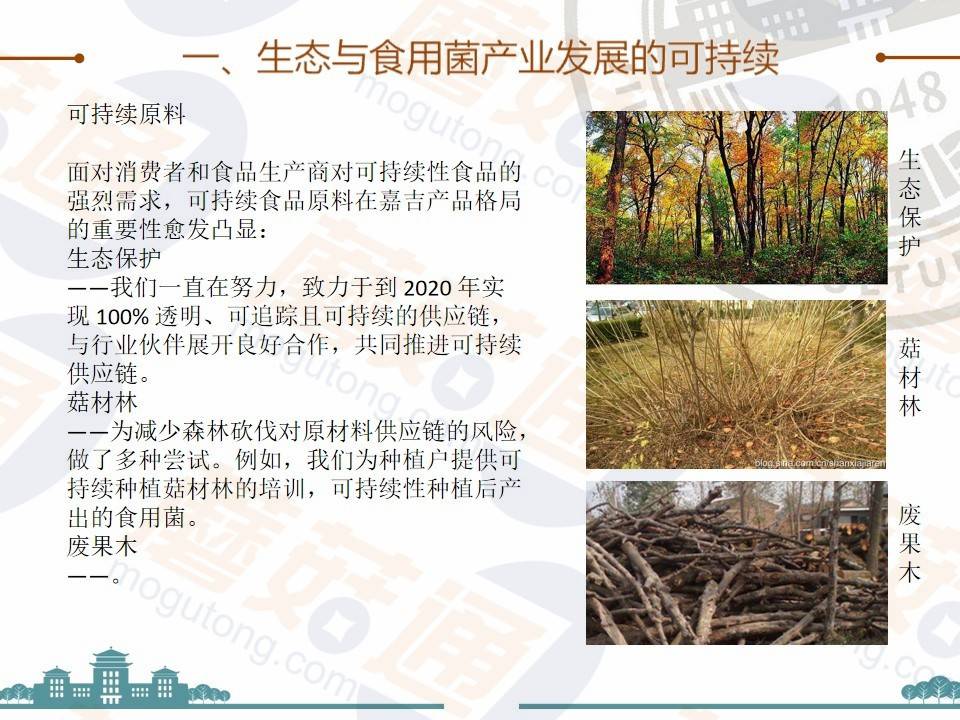 一、生态与食用菌产业发展的可持续

可持续原料

面对消费者和食品生产商对可持续性食品的强烈需求，可持续食品原料在嘉吉产品格局的重要性愈发凸显：
生态保护
——我们一直在努力，致力于到 2020 年实现 100% 透明、可追踪且可持续的供应链，与行业伙伴展开良好合作，共同推进可持续供应链。
菇材林
——为减少森林砍伐对原材料供应链的风险，做了多种尝试。例如，我们为种植户提供可持续种植菇材林的培训，可持续性种植后产出的食用菌。
废果木
——。

生态保护

菇材林

blog.sina.com.cn/shanxiajiaren

废果木

mogutong.com